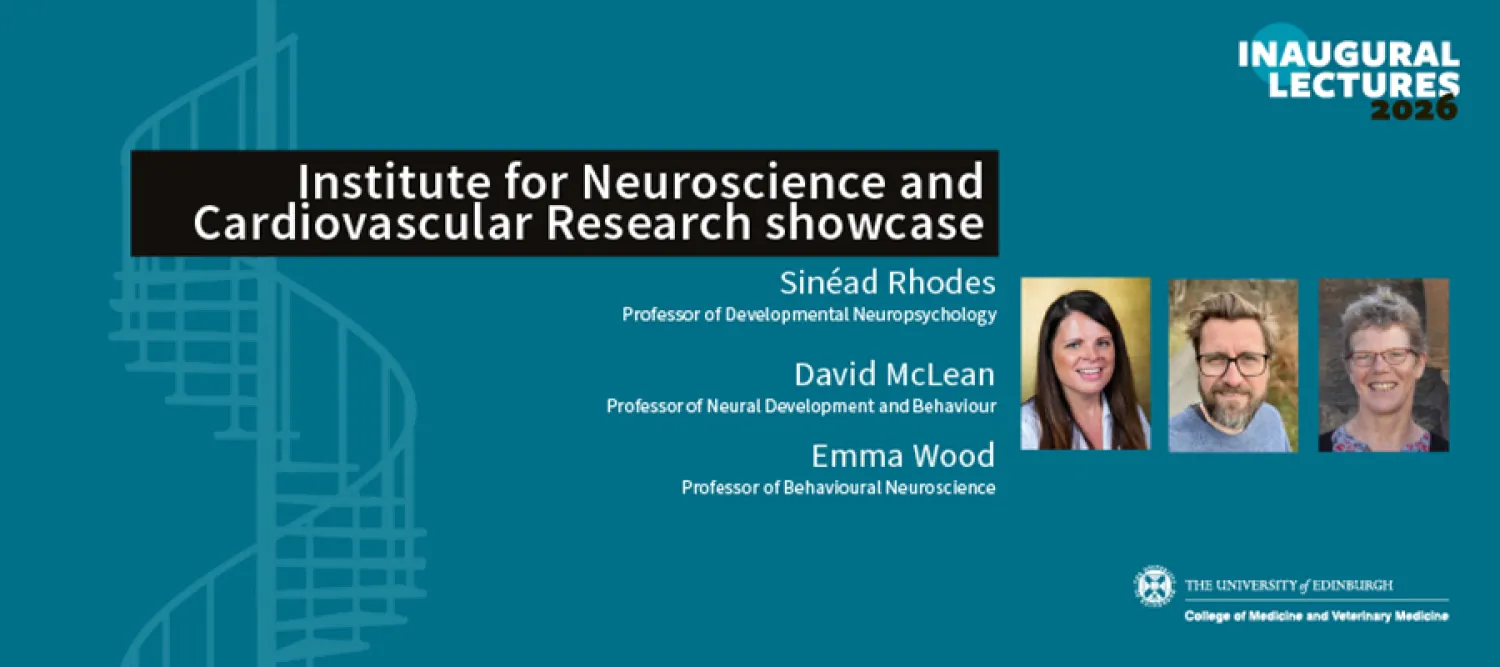 INAUGURAL LECTURES 2026

Institute for Neuroscience and Cardiovascular Research showcase

Sinéad Rhodes
Professor of Developmental Neuropsychology

David McLean
Professor of Neural Development and Behaviour

Emma Wood
Professor of Behavioural Neuroscience

THE UNIVERSITY of EDINBURGH
College of Medicine and Veterinary Medicine